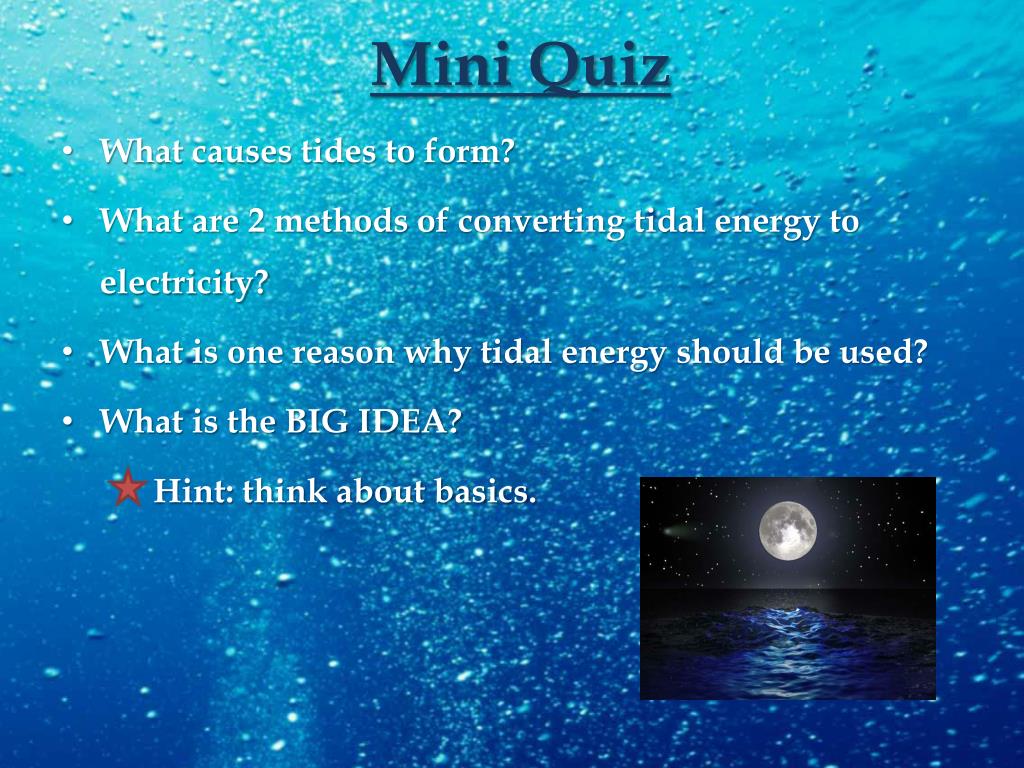 Mini Quiz

• What causes tides to form?

• What are 2 methods of converting tidal energy to electricity?

• What is one reason why tidal energy should be used?

• What is the BIG IDEA?

Hint: think about basics.